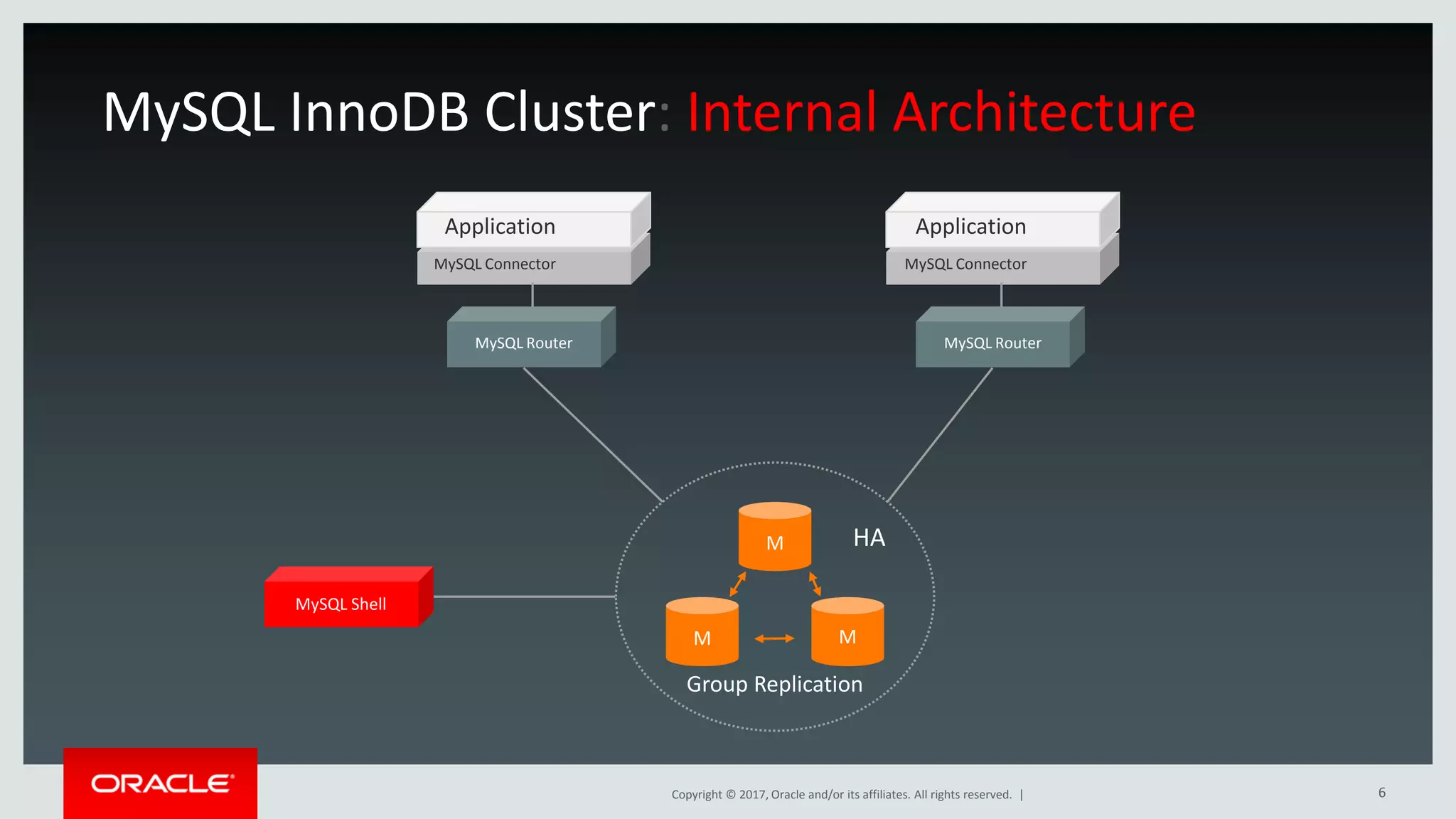 MySQL InnoDB Cluster: Internal Architecture

Application

MySQL Connector

MySQL Router

Application

MySQL Connector

MySQL Router

MySQL Shell

M

HA

M

M

Group Replication

ORACLE

Copyright © 2017, Oracle and/or its affiliates. All rights reserved. |

6